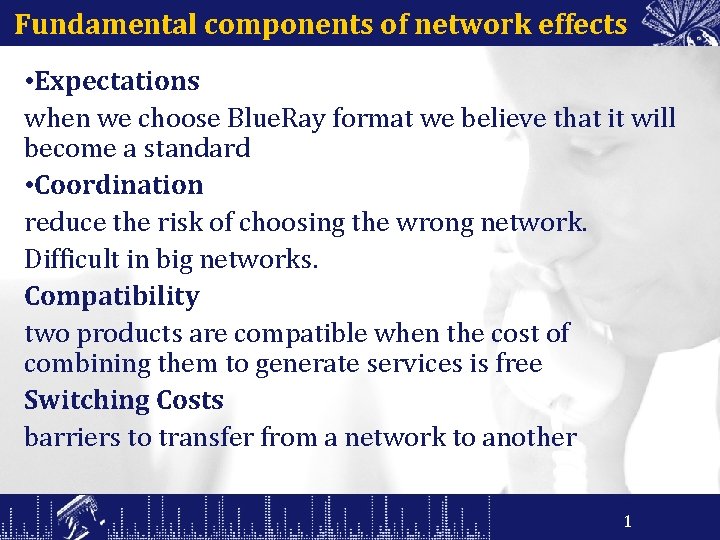 Fundamental components of network effects

•Expectations

when we choose BlueRay format we believe that it will become a standard

•Coordination

reduce the risk of choosing the wrong network.

Difficult in big networks.

Compatibility

two products are compatible when the cost of combining them to generate services is free

Switching Costs

barriers to transfer from a network to another

1